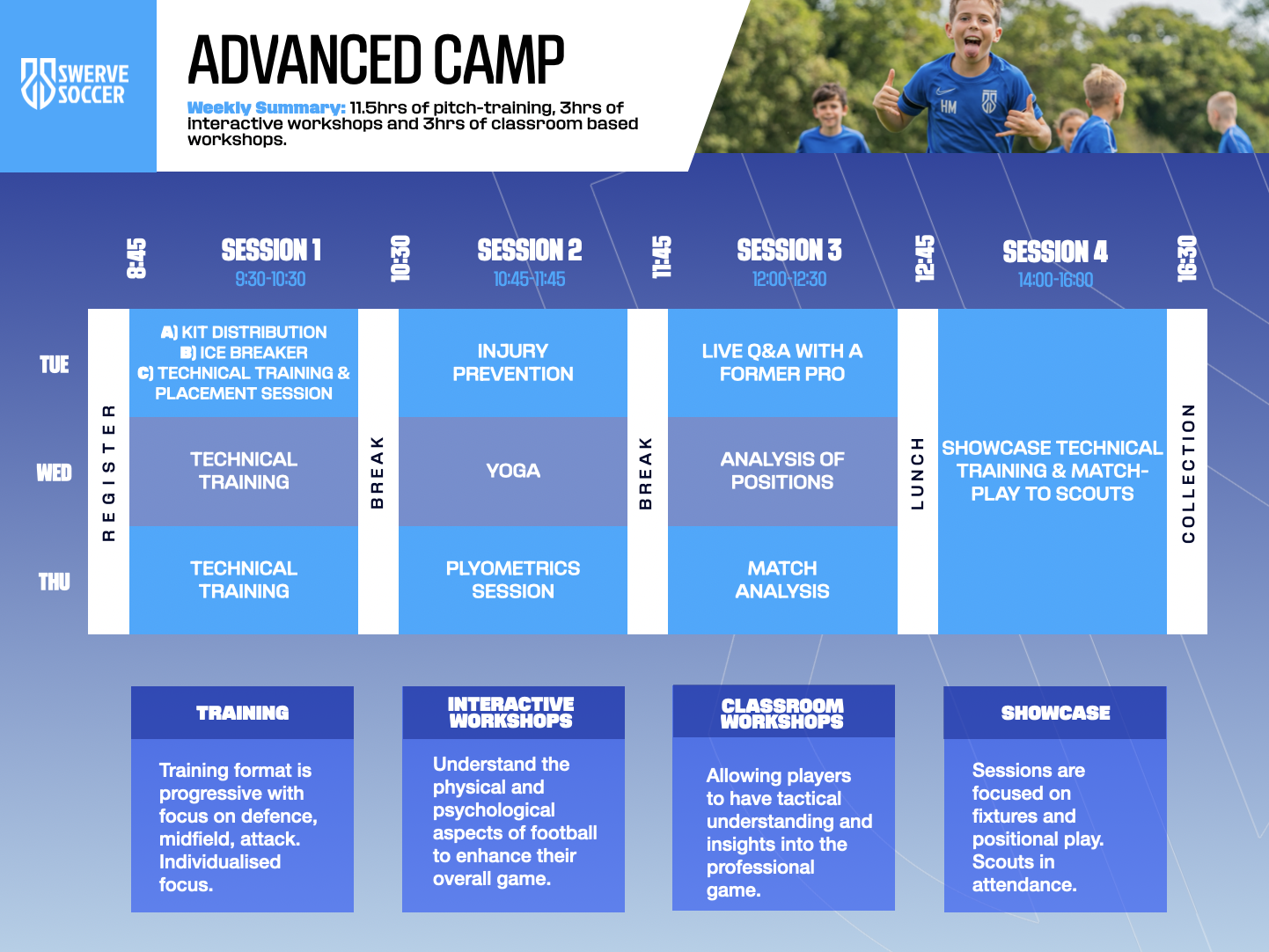 SWERVE SOCCER

ADVANCED CAMP

Weekly Summary: 11.5hrs of pitch-training, 3hrs of interactive workshops and 3hrs of classroom based workshops.

HM

| | 8:45 | SESSION 1 9:30-10:30 | 10:30 | SESSION 2 10:45-11:45 | 11:45 | SESSION 3 12:00-12:30 | 12:45 | SESSION 4 14:00-16:00 | 16:30 |
|---|---|---|---|---|---|---|---|---|---|
| TUE | REGISTER | A) KIT DISTRIBUTION B) ICE BREAKER C) TECHNICAL TRAINING & PLACEMENT SESSION | BREAK | INJURY PREVENTION | BREAK | LIVE Q&A WITH A FORMER PRO | LUNCH | SHOWCASE TECHNICAL TRAINING & MATCH-PLAY TO SCOUTS | COLLECTION |
| WED | | TECHNICAL TRAINING | | YOGA | | ANALYSIS OF POSITIONS | | | |
| THU | | TECHNICAL TRAINING | | PLYOMETRICS SESSION | | MATCH ANALYSIS | | | |

TRAINING

Training format is progressive with focus on defence, midfield, attack. Individualised focus.

INTERACTIVE WORKSHOPS

Understand the physical and psychological aspects of football to enhance their overall game.

CLASSROOM WORKSHOPS

Allowing players to have tactical understanding and insights into the professional game.

SHOWCASE

Sessions are focused on fixtures and positional play. Scouts in attendance.